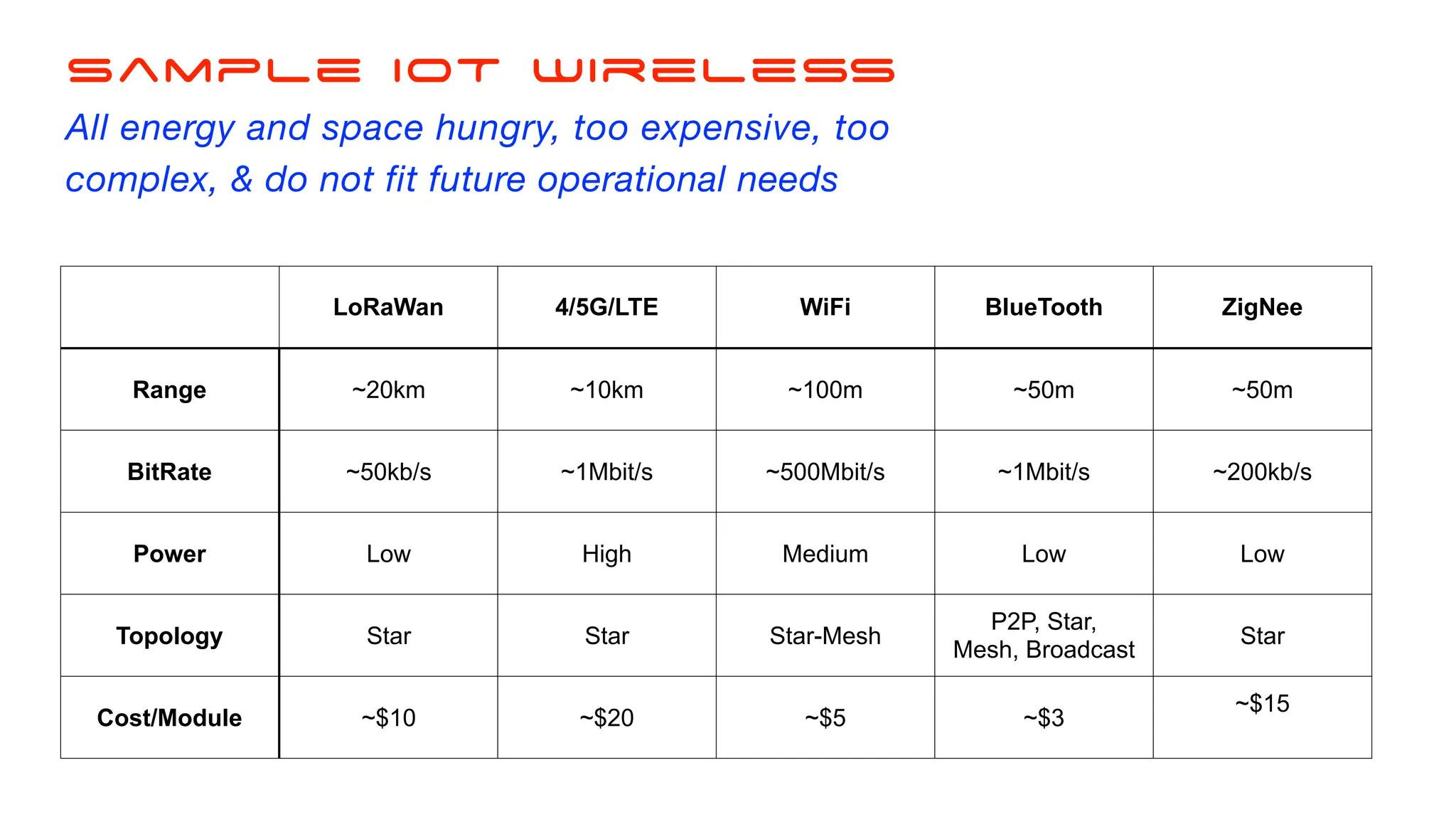 SAMPLE IOT WIRELESS

All energy and space hungry, too expensive, too complex, & do not fit future operational needs

| | LoRaWan | 4/5G/LTE | WiFi | BlueTooth | ZigNee |
|---|---|---|---|---|---|
| Range | ~20km | ~10km | ~100m | ~50m | ~50m |
| BitRate | ~50kb/s | ~1Mbit/s | ~500Mbit/s | ~1Mbit/s | ~200kb/s |
| Power | Low | High | Medium | Low | Low |
| Topology | Star | Star | Star-Mesh | P2P, Star, Mesh, Broadcast | Star |
| Cost/Module | ~$10 | ~$20 | ~$5 | ~$3 | ~$15 |